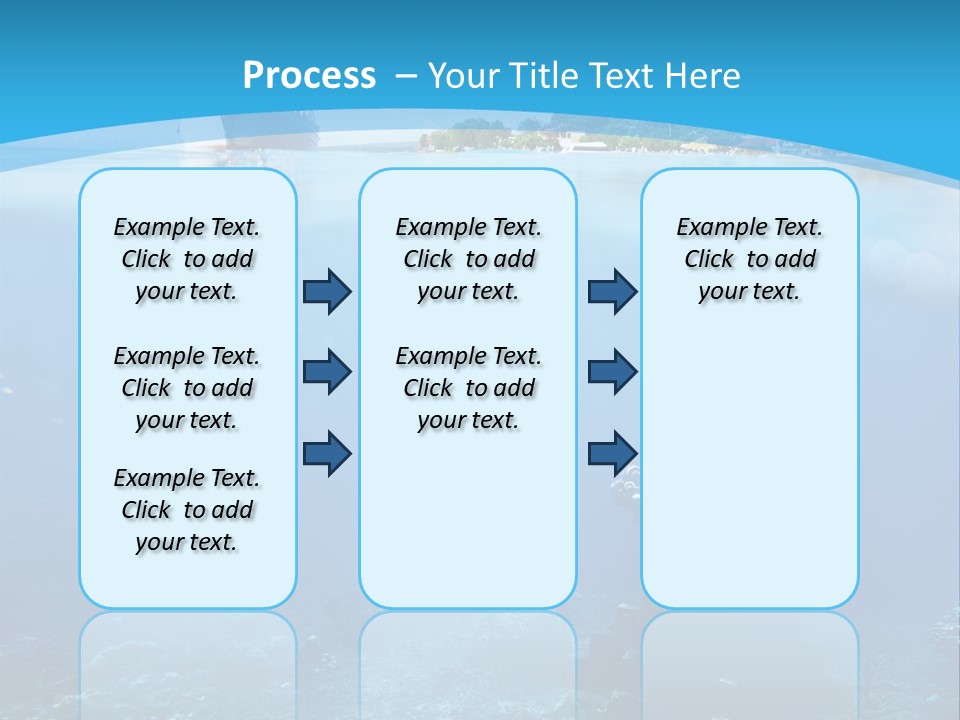 Process – Your Title Text Here

Example Text. Click to add your text.

Example Text. Click to add your text.

Example Text. Click to add your text.

Example Text. Click to add your text.

Example Text. Click to add your text.

Example Text. Click to add your text.